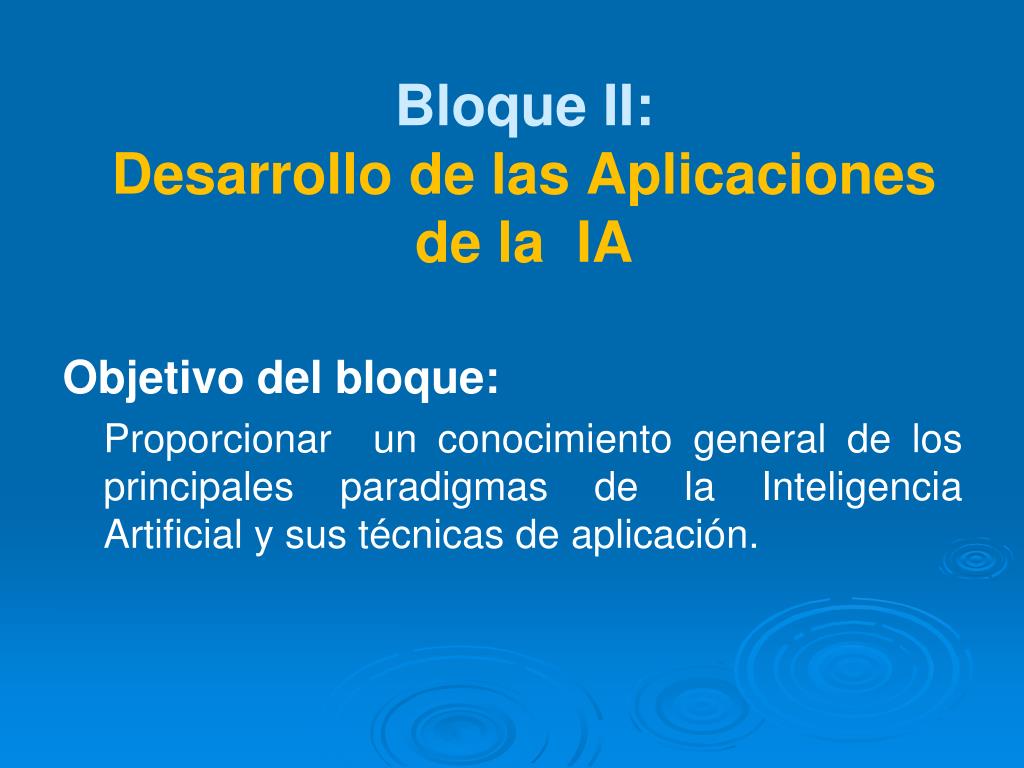 Bloque II:
Desarrollo de las Aplicaciones de la IA

Objetivo del bloque:

Proporcionar un conocimiento general de los principales paradigmas de la Inteligencia Artificial y sus técnicas de aplicación.